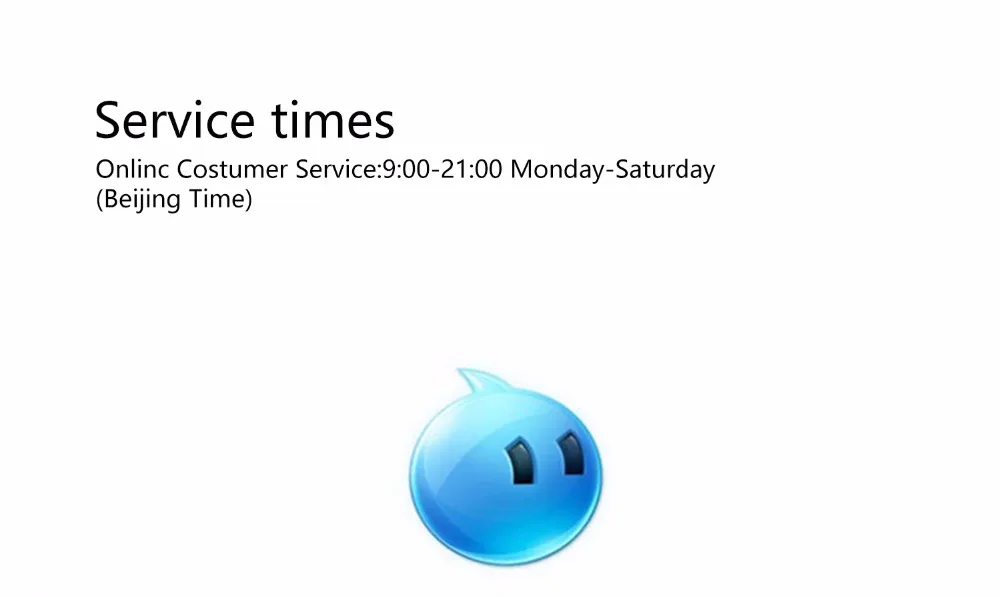 Service times
Onlinc Costumer Service:9:00-21:00 Monday-Saturday (Beijing Time)